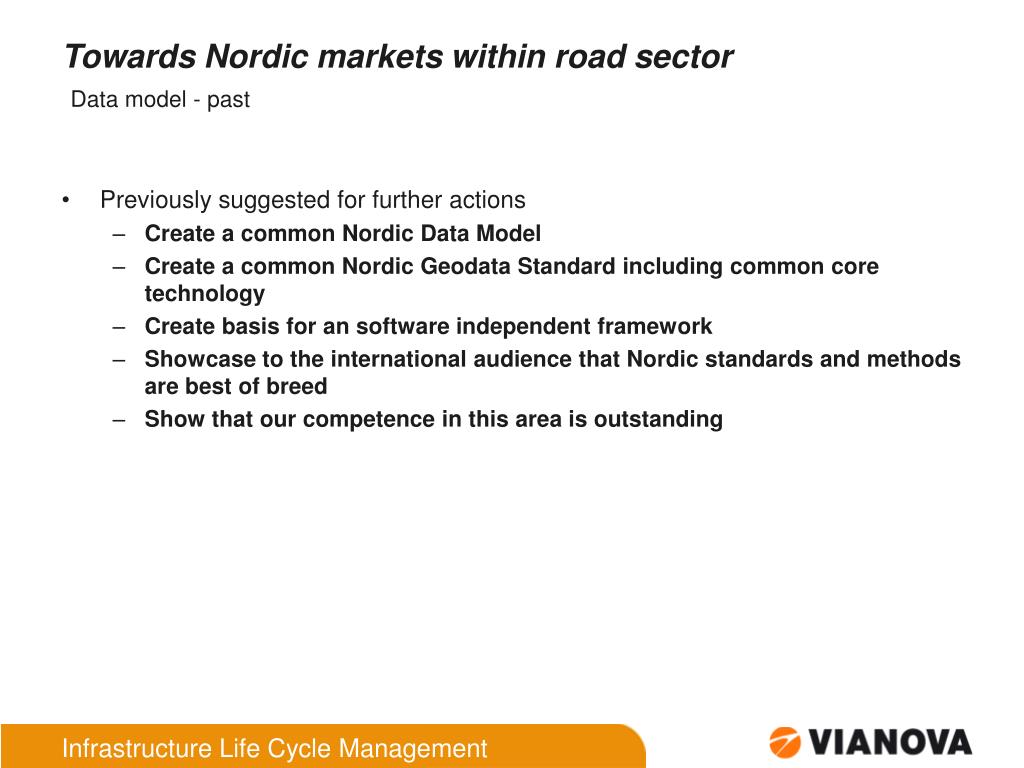 Towards Nordic markets within road sector

Data model - past

• Previously suggested for further actions
  – Create a common Nordic Data Model
  – Create a common Nordic Geodata Standard including common core technology
  – Create basis for an software independent framework
  – Showcase to the international audience that Nordic standards and methods are best of breed
  – Show that our competence in this area is outstanding

Infrastructure Life Cycle Management

VIANOVA